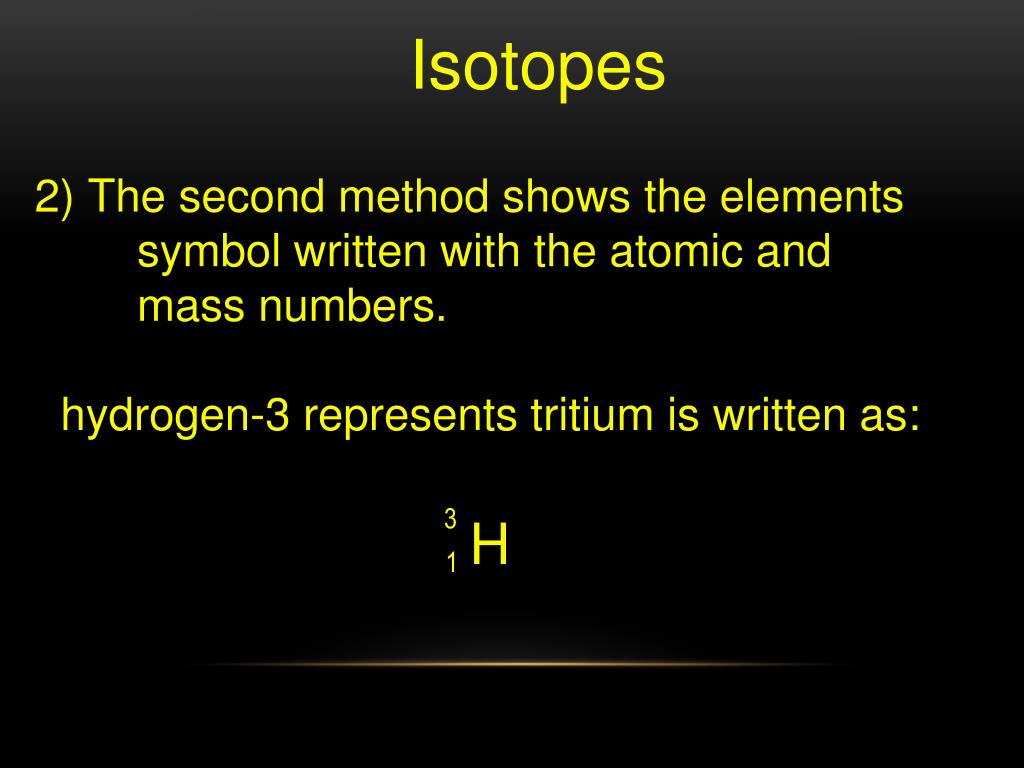 Isotopes

2) The second method shows the elements symbol written with the atomic and mass numbers.

hydrogen-3 represents tritium is written as:

$^{3}_{1}H$